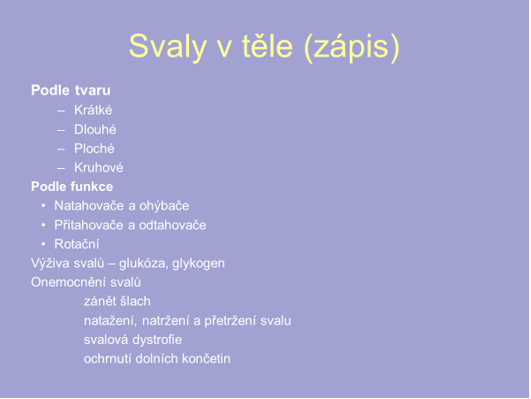 Svaly v těle (zápis)

Podle tvaru

– Krátké
– Dlouhé
– Ploché
– Kruhové

Podle funkce

• Natahovače a ohýbače
• Přitahovače a odtahovače
• Rotační

Výživa svalů – glukóza, glykogen

Onemocnění svalů

zánět šlach
natažení, natržení a přetržení svalu
svalová dystrofie
ochrnutí dolních končetin